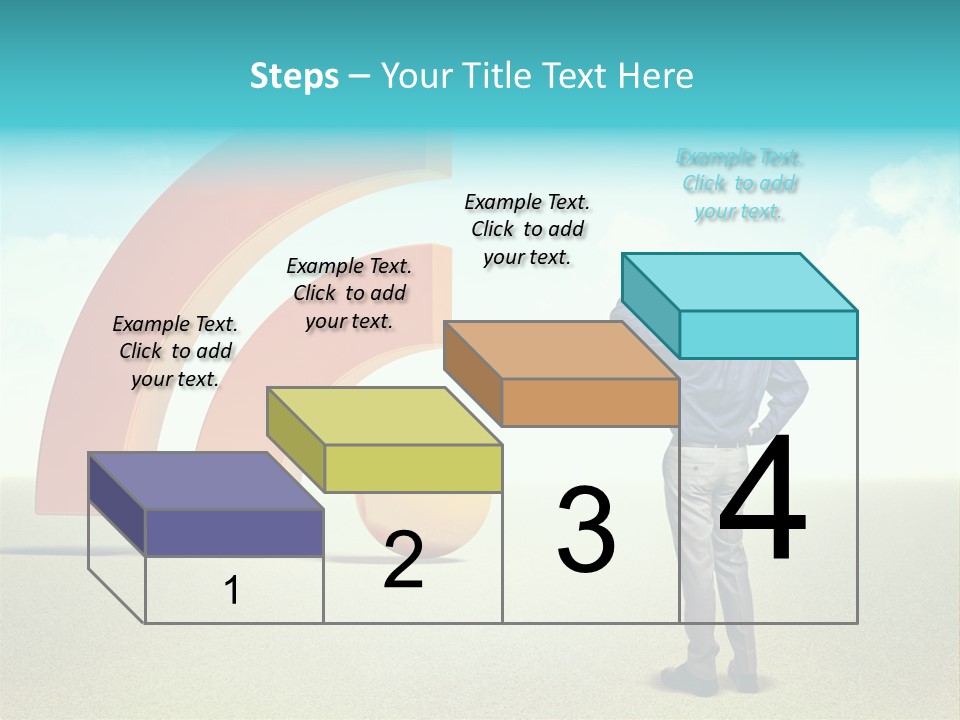 Steps – Your Title Text Here

Example Text. Click to add your text.

Example Text. Click to add your text.

Example Text. Click to add your text.

Example Text. Click to add your text.

1

2

3

4